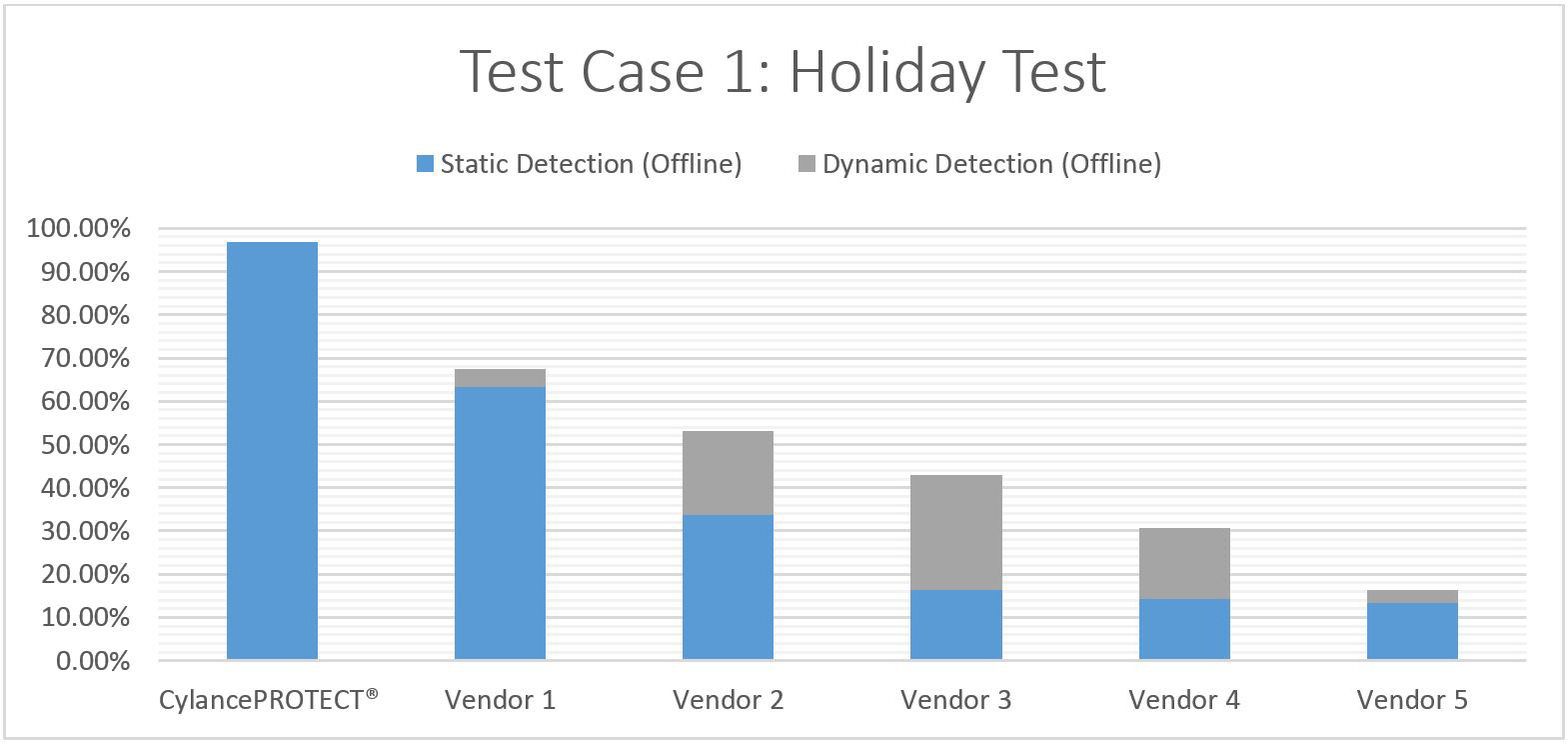 Test Case 1: Holiday Test

Static Detection (Offline)
Dynamic Detection (Offline)

100.00%
90.00%
80.00%
70.00%
60.00%
50.00%
40.00%
30.00%
20.00%
10.00%
0.00%

CylancePROTECT®
Vendor 1
Vendor 2
Vendor 3
Vendor 4
Vendor 5